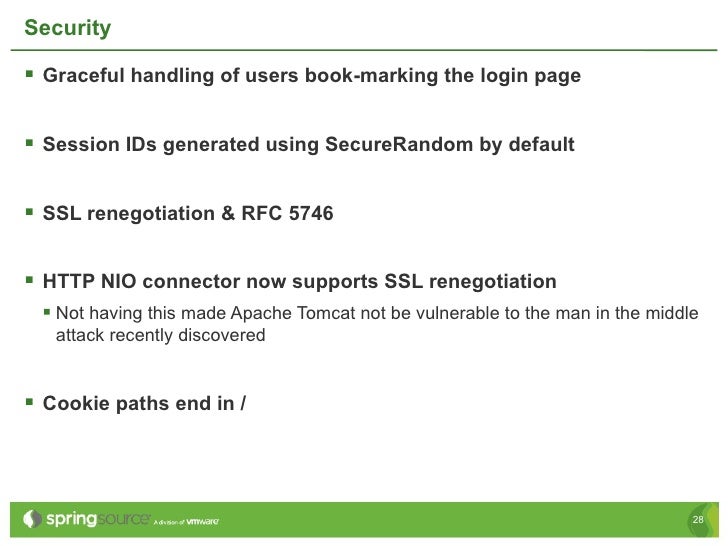 Security

▪ Graceful handling of users book-marking the login page

▪ Session IDs generated using SecureRandom by default

▪ SSL renegotiation & RFC 5746

▪ HTTP NIO connector now supports SSL renegotiation

▪ Not having this made Apache Tomcat not be vulnerable to the man in the middle attack recently discovered

▪ Cookie paths end in /

springsource A division of vmware

28